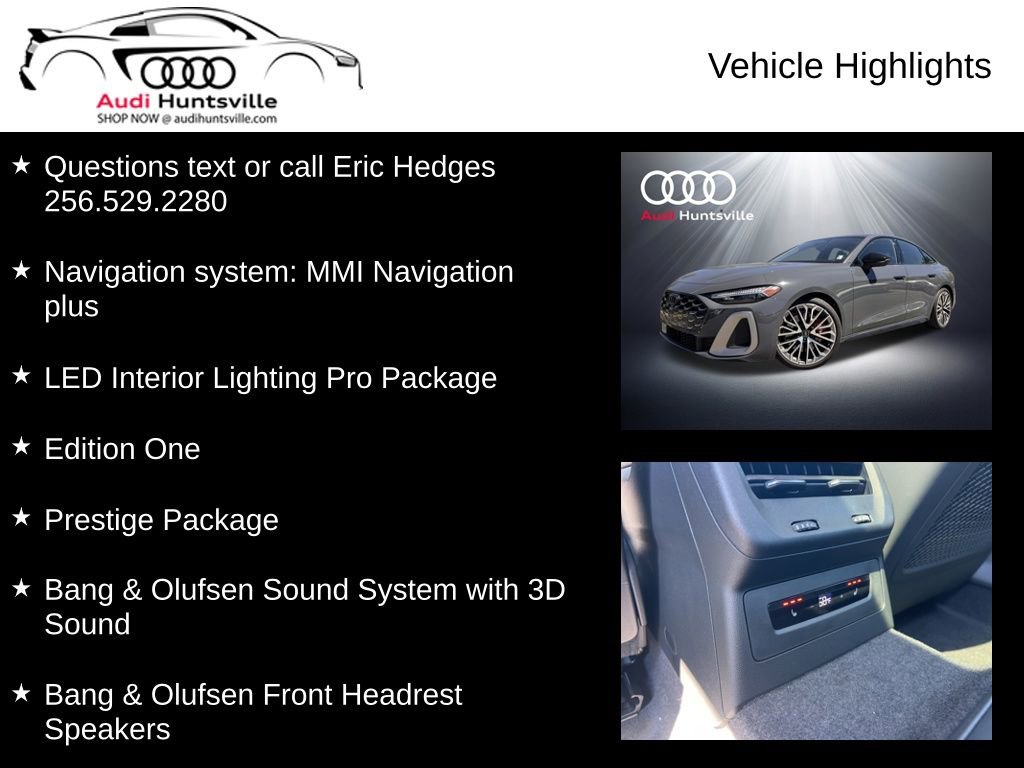 Audi Huntsville
SHOP NOW @ audihuntsville.com

Vehicle Highlights

★ Questions text or call Eric Hedges 256.529.2280

★ Navigation system: MMI Navigation plus

★ LED Interior Lighting Pro Package

★ Edition One

★ Prestige Package

★ Bang & Olufsen Sound System with 3D Sound

★ Bang & Olufsen Front Headrest Speakers

Audi Huntsville